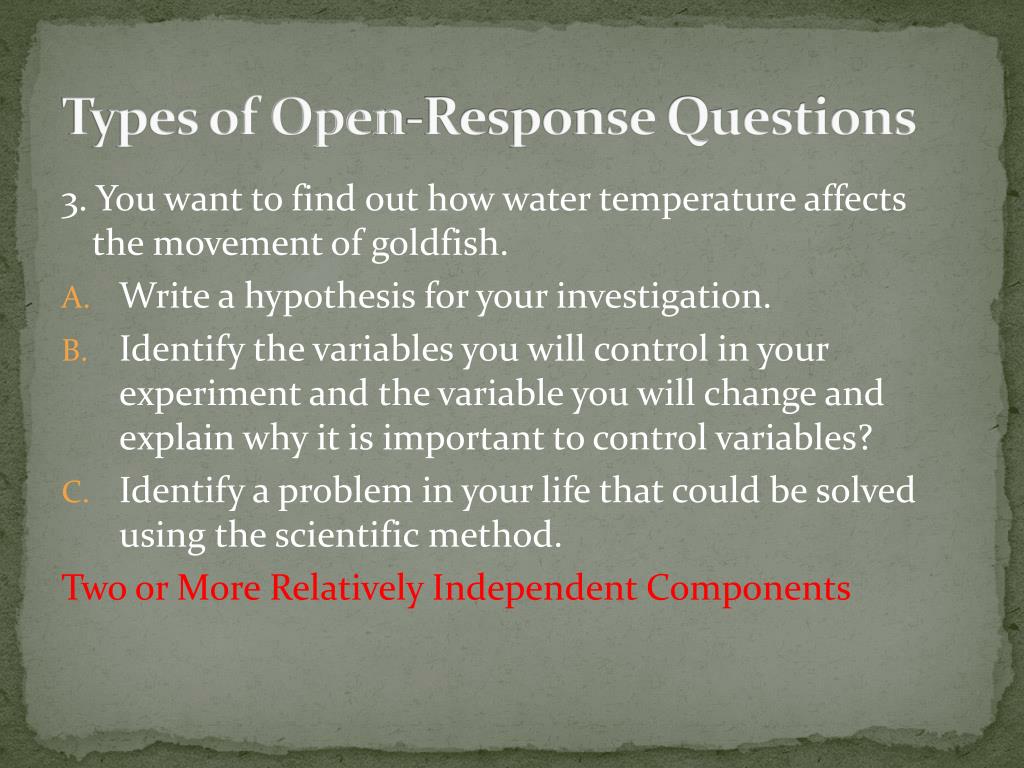 Types of Open-Response Questions

3. You want to find out how water temperature affects the movement of goldfish.

A. Write a hypothesis for your investigation.

B. Identify the variables you will control in your experiment and the variable you will change and explain why it is important to control variables?

C. Identify a problem in your life that could be solved using the scientific method.

Two or More Relatively Independent Components